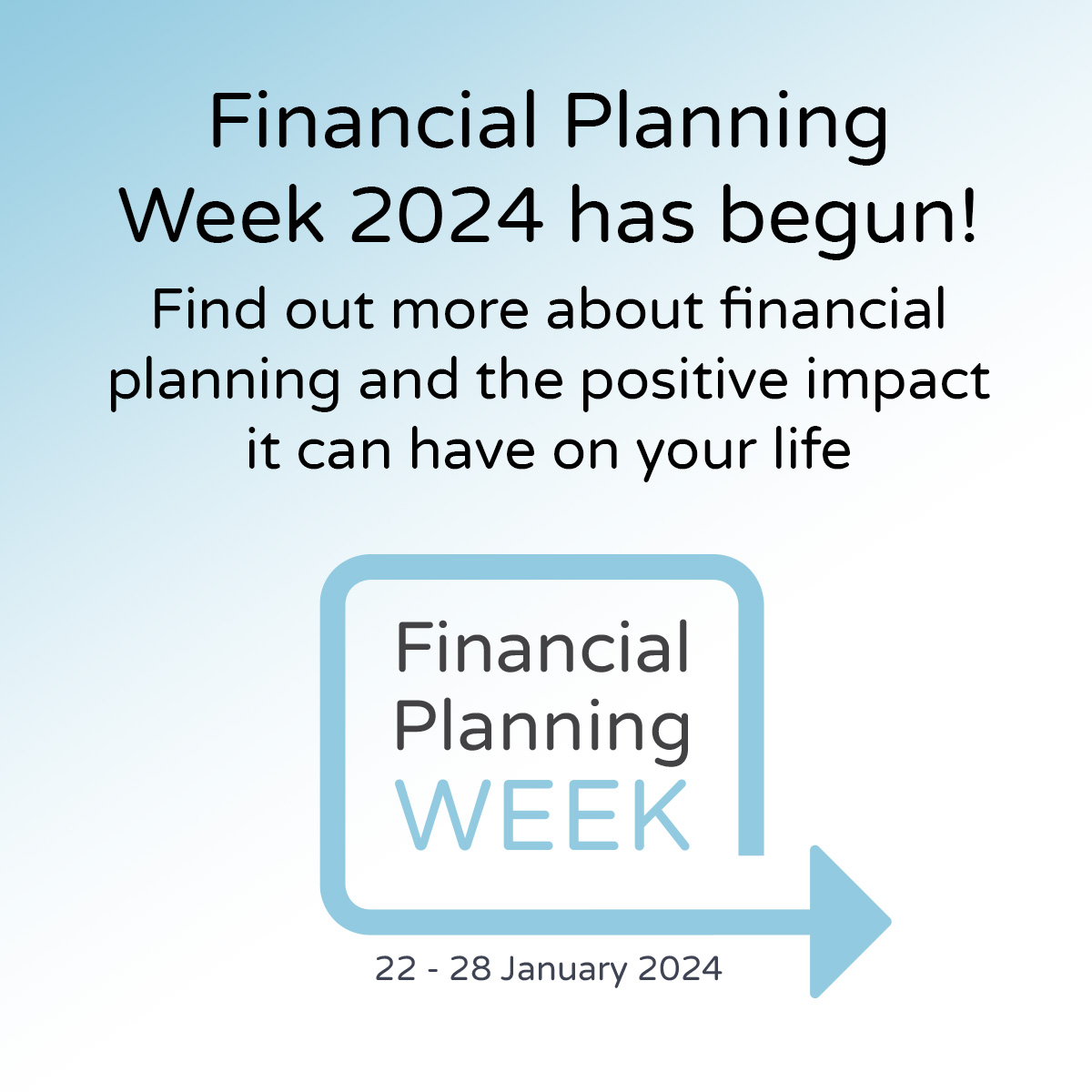 Financial Planning Week 2024 has begun!

Find out more about financial planning and the positive impact it can have on your life

Financial
Planning
WEEK

22 - 28 January 2024